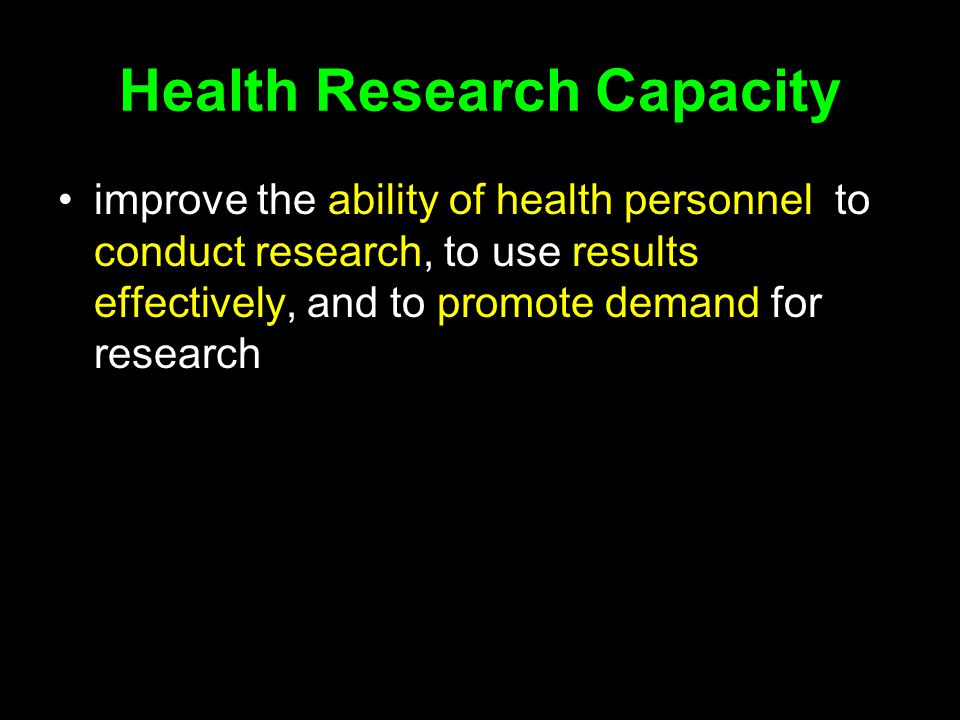 Health Research Capacity

• improve the ability of health personnel to conduct research, to use results effectively, and to promote demand for research